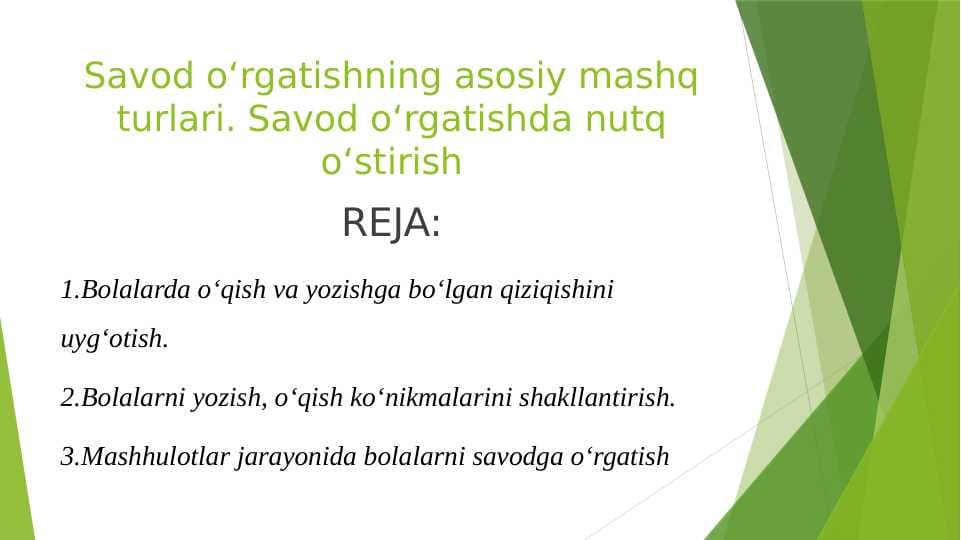 Savod o‘rgatishning asosiy mashq turlari. Savod o‘rgatishda nutq o‘stirish

REJA:

1.Bolalarda o‘qish va yozishga bo‘lgan qiziqishini uyg‘otish.

2.Bolalarni yozish, o‘qish ko‘nikmalarini shakllantirish.

3.Mashhulotlar jarayonida bolalarni savodga o‘rgatish